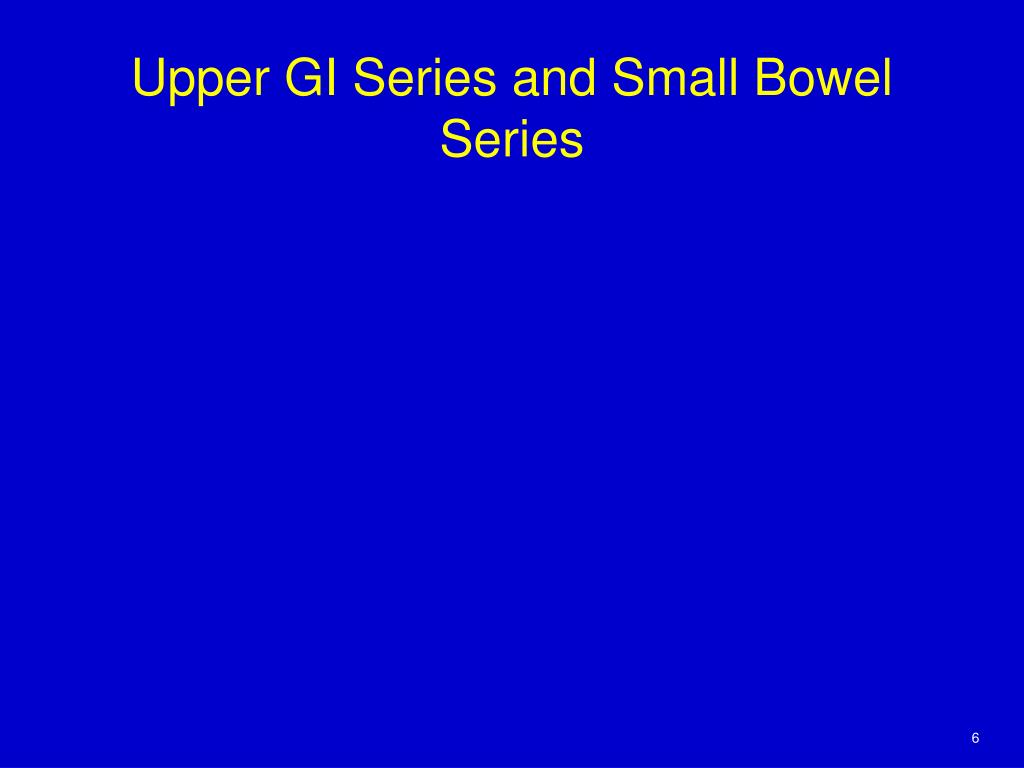 Upper GI Series and Small Bowel Series

6